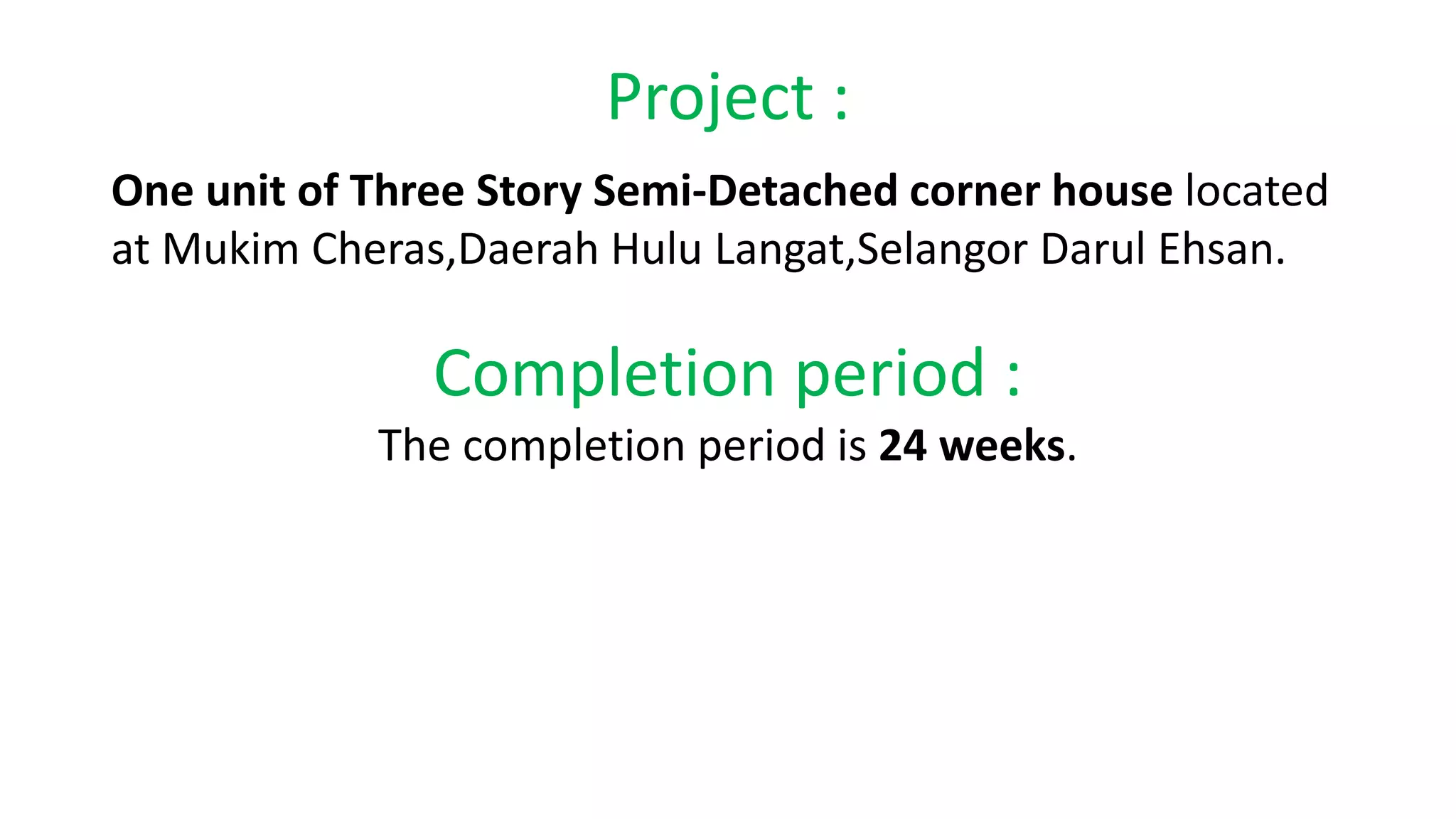 Project :

One unit of Three Story Semi-Detached corner house located at Mukim Cheras,Daerah Hulu Langat,Selangor Darul Ehsan.

Completion period :

The completion period is 24 weeks.